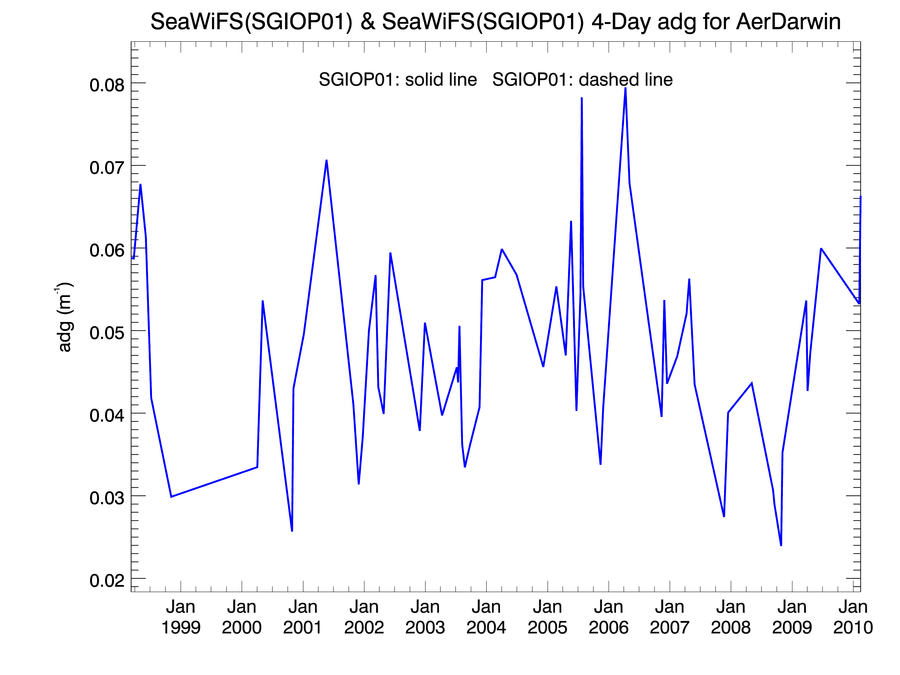 SeaWiFS(SGIOP01) & SeaWiFS(SGIOP01) 4-Day adg for AerDarwin

SGIOP01: solid line   SGIOP01: dashed line

adg ($m^{-1}$)

0.08
0.07
0.06
0.05
0.04
0.03
0.02

Jan 1999
Jan 2000
Jan 2001
Jan 2002
Jan 2003
Jan 2004
Jan 2005
Jan 2006
Jan 2007
Jan 2008
Jan 2009
Jan 2010